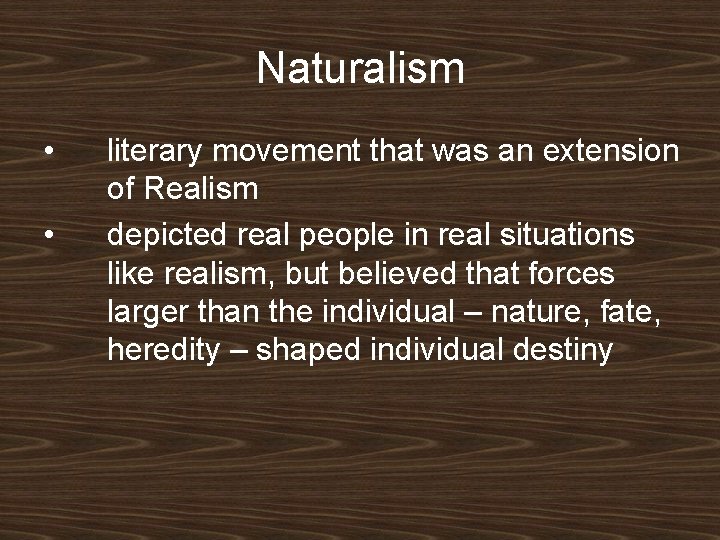 Naturalism

• literary movement that was an extension of Realism

• depicted real people in real situations like realism, but believed that forces larger than the individual – nature, fate, heredity – shaped individual destiny